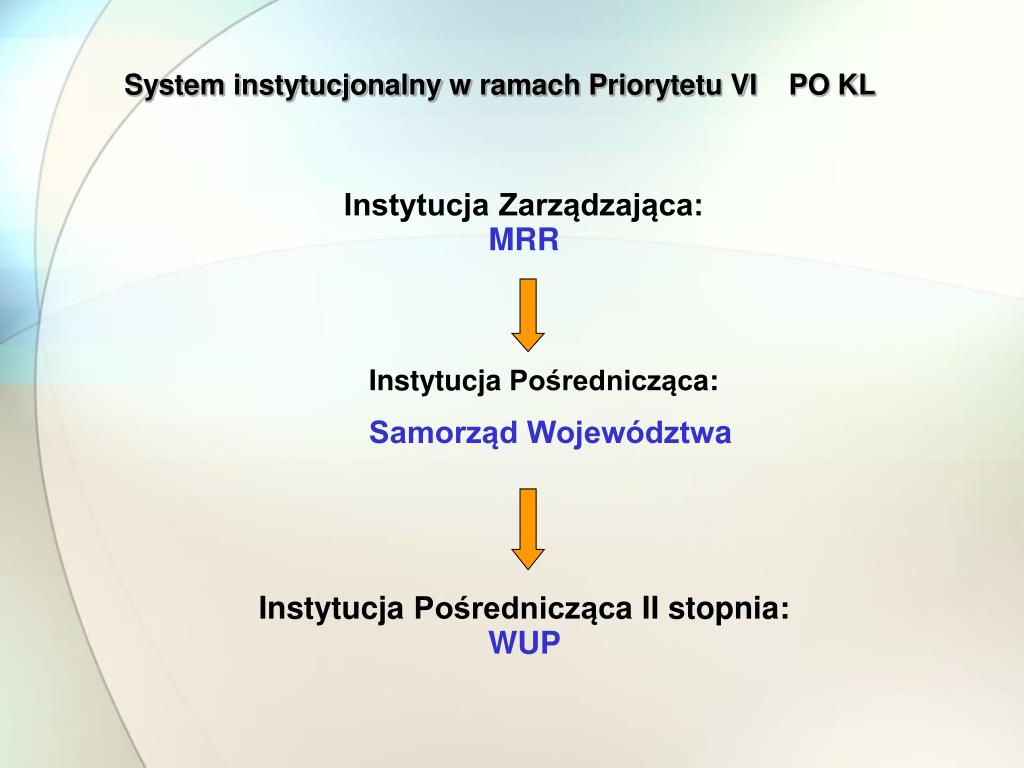 System instytucjonalny w ramach Priorytetu VI PO KL

Instytucja Zarządzająca:
MRR

Instytucja Pośrednicząca:

Samorząd Województwa

Instytucja Pośrednicząca II stopnia:
WUP